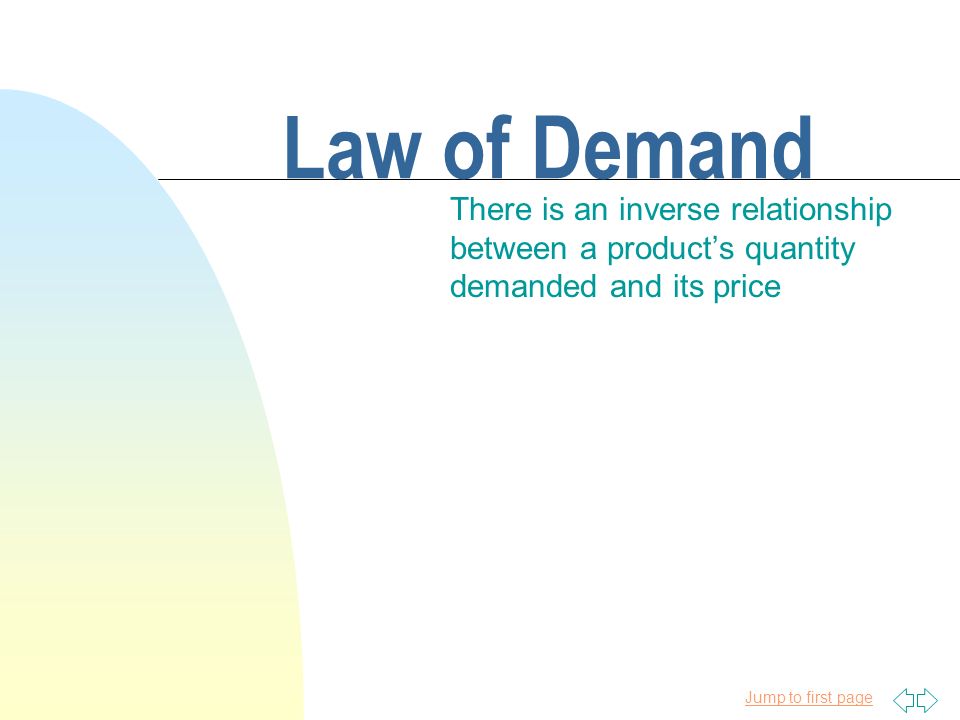 Law of Demand

There is an inverse relationship between a product’s quantity demanded and its price

Jump to first page